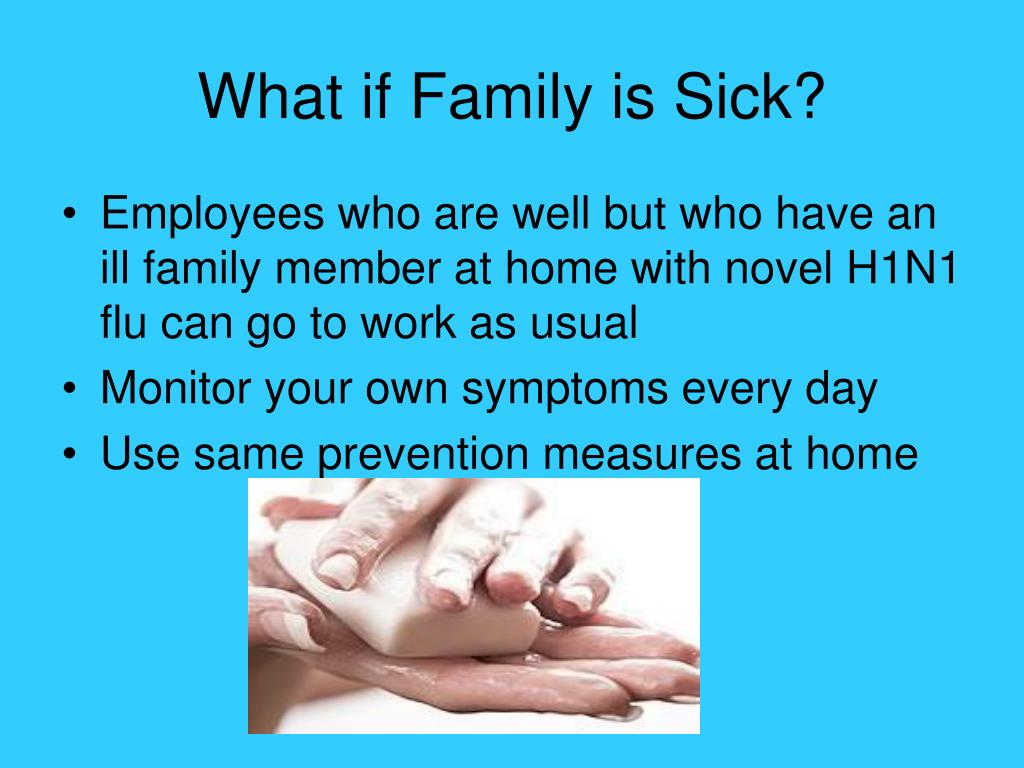 What if Family is Sick?

• Employees who are well but who have an ill family member at home with novel H1N1 flu can go to work as usual
• Monitor your own symptoms every day
• Use same prevention measures at home